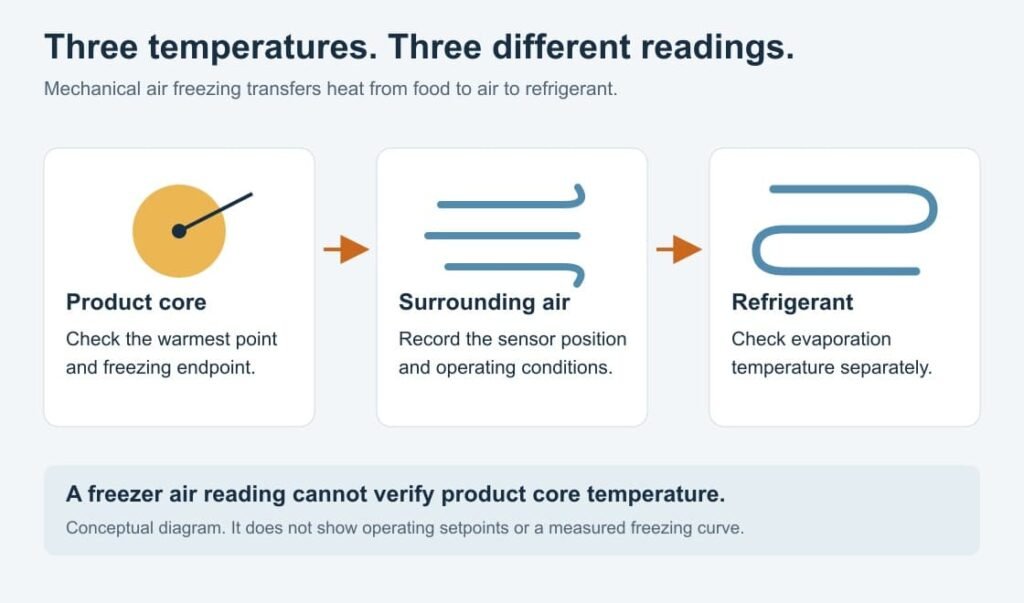 Three temperatures. Three different readings.

Mechanical air freezing transfers heat from food to air to refrigerant.

Product core

Check the warmest point and freezing endpoint.

Surrounding air

Record the sensor position and operating conditions.

Refrigerant

Check evaporation temperature separately.

A freezer air reading cannot verify product core temperature.

Conceptual diagram. It does not show operating setpoints or a measured freezing curve.